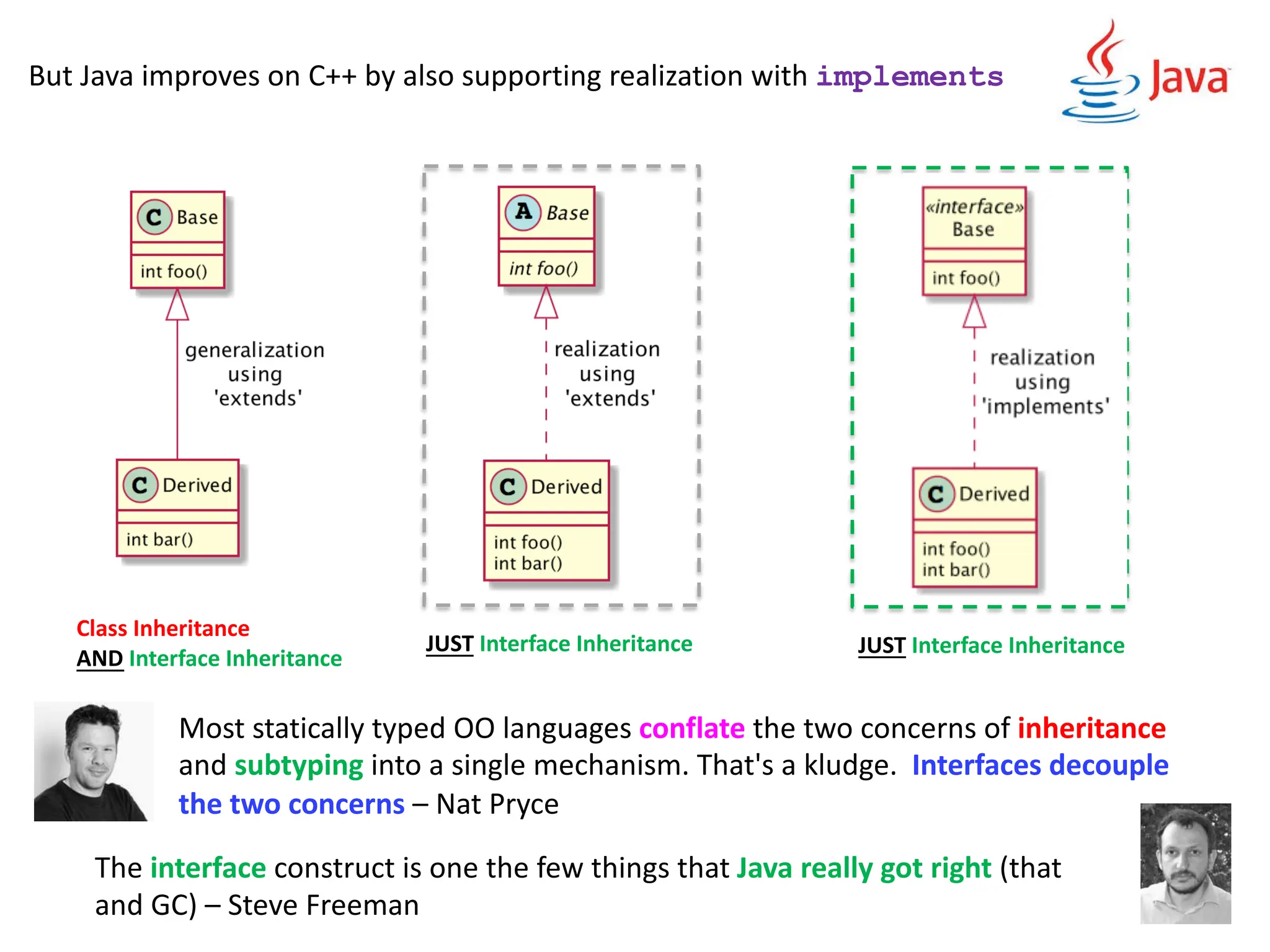 But Java improves on C++ by also supporting realization with implements

Java

C Base

int foo()

generalization using 'extends'

C Derived

int bar()

Class Inheritance
AND Interface Inheritance

A Base

int foo()

realization using 'extends'

C Derived

int foo()
int bar()

JUST Interface Inheritance

«interface» Base

int foo()

realization using 'implements'

C Derived

int foo()
int bar()

JUST Interface Inheritance

Most statically typed OO languages conflate the two concerns of inheritance and subtyping into a single mechanism. That's a kludge. Interfaces decouple the two concerns – Nat Pryce

The interface construct is one the few things that Java really got right (that and GC) – Steve Freeman